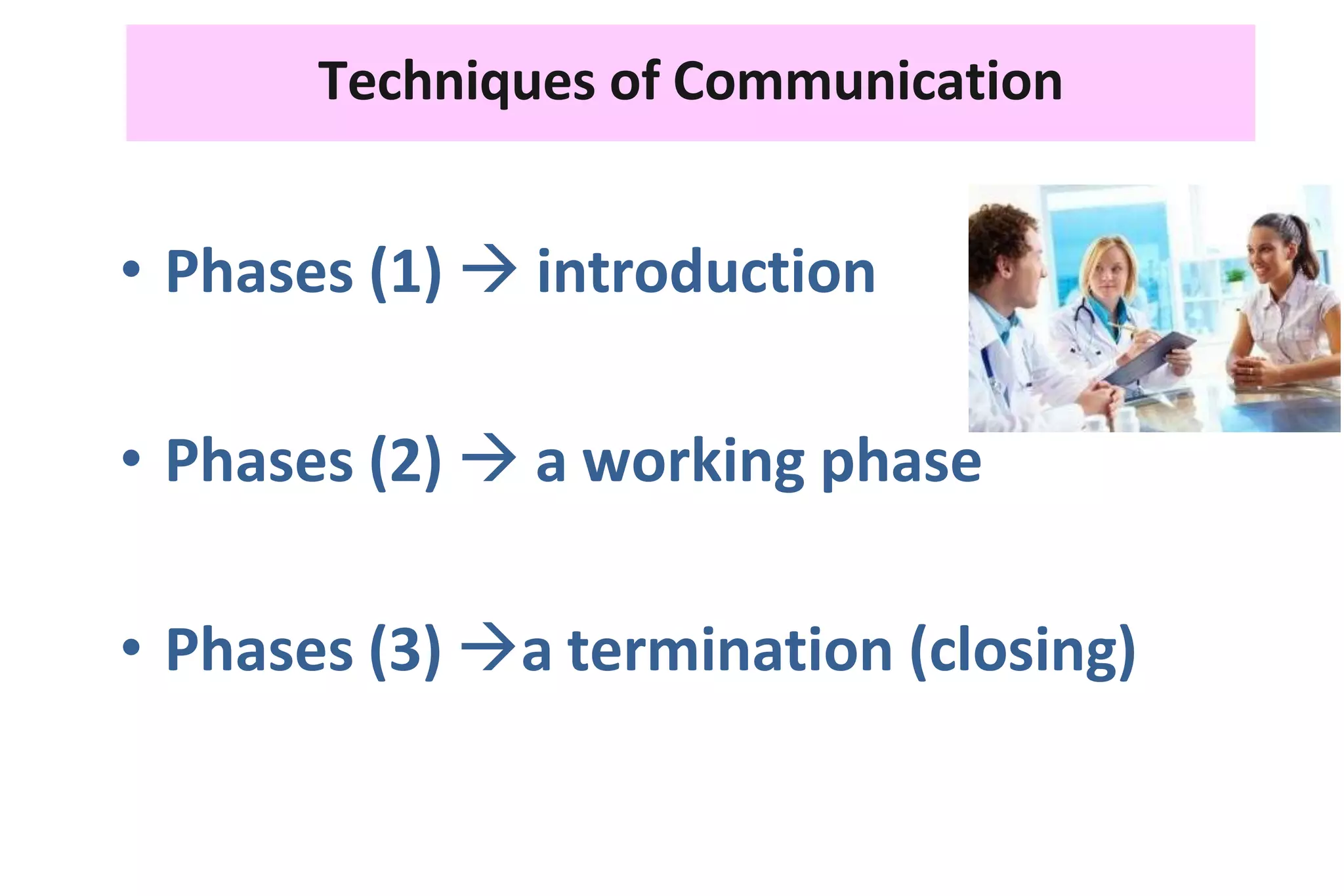 Techniques of Communication

• Phases (1) → introduction

• Phases (2) → a working phase

• Phases (3) →a termination (closing)